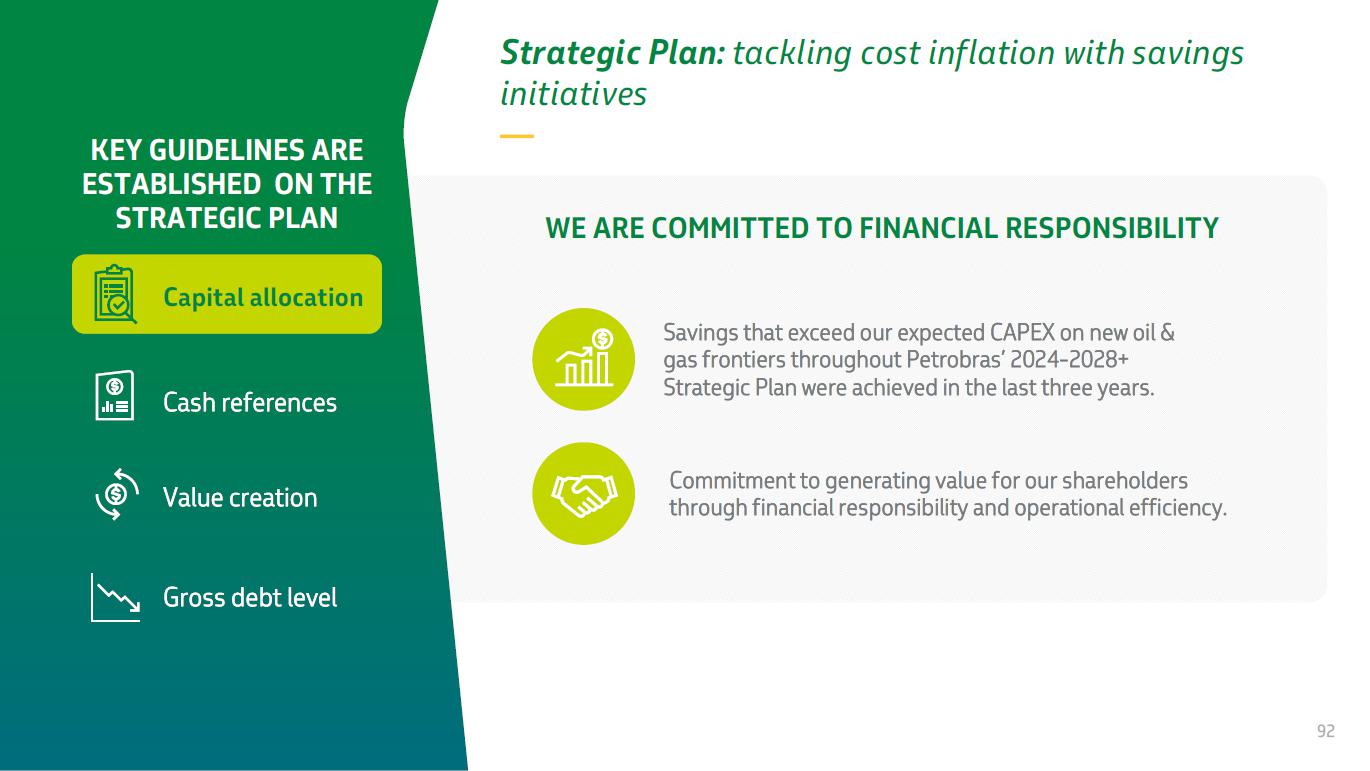 KEY GUIDELINES ARE ESTABLISHED ON THE STRATEGIC PLAN

Capital allocation

Cash references

Value creation

Gross debt level

Strategic Plan: tackling cost inflation with savings initiatives

WE ARE COMMITTED TO FINANCIAL RESPONSIBILITY

Savings that exceed our expected CAPEX on new oil & gas frontiers throughout Petrobras' 2024-2028+ Strategic Plan were achieved in the last three years.

Commitment to generating value for our shareholders through financial responsibility and operational efficiency.

92